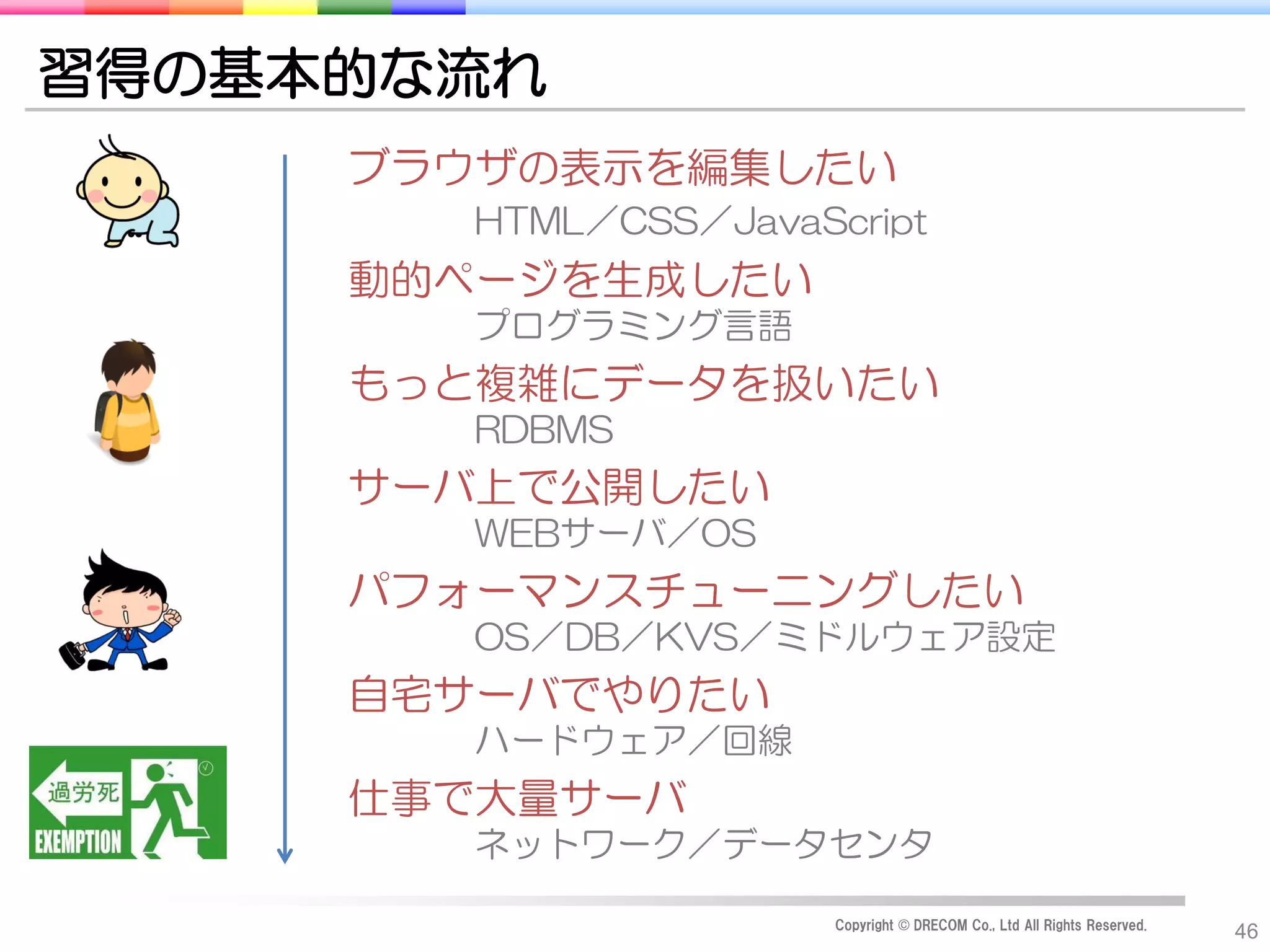 習得の基本的な流れ

過労死
EXEMPTION

ブラウザの表示を編集したい
HTML／CSS／JavaScript

動的ページを生成したい
プログラミング言語

もっと複雑にデータを扱いたい
RDBMS

サーバ上で公開したい
WEBサーバ／OS

パフォーマンスチューニングしたい
OS／DB／KVS／ミドルウェア設定

自宅サーバでやりたい
ハードウェア／回線

仕事で大量サーバ
ネットワーク／データセンタ

Copyright © DRECOM Co., Ltd All Rights Reserved.

46